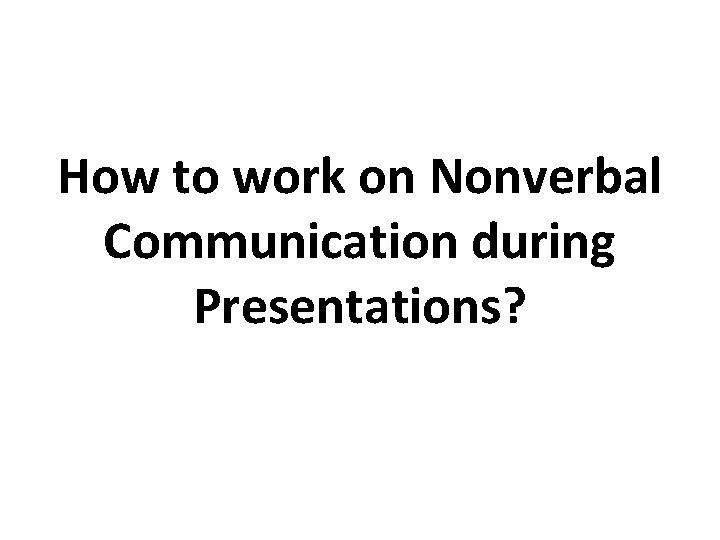 How to work on Nonverbal Communication during Presentations?